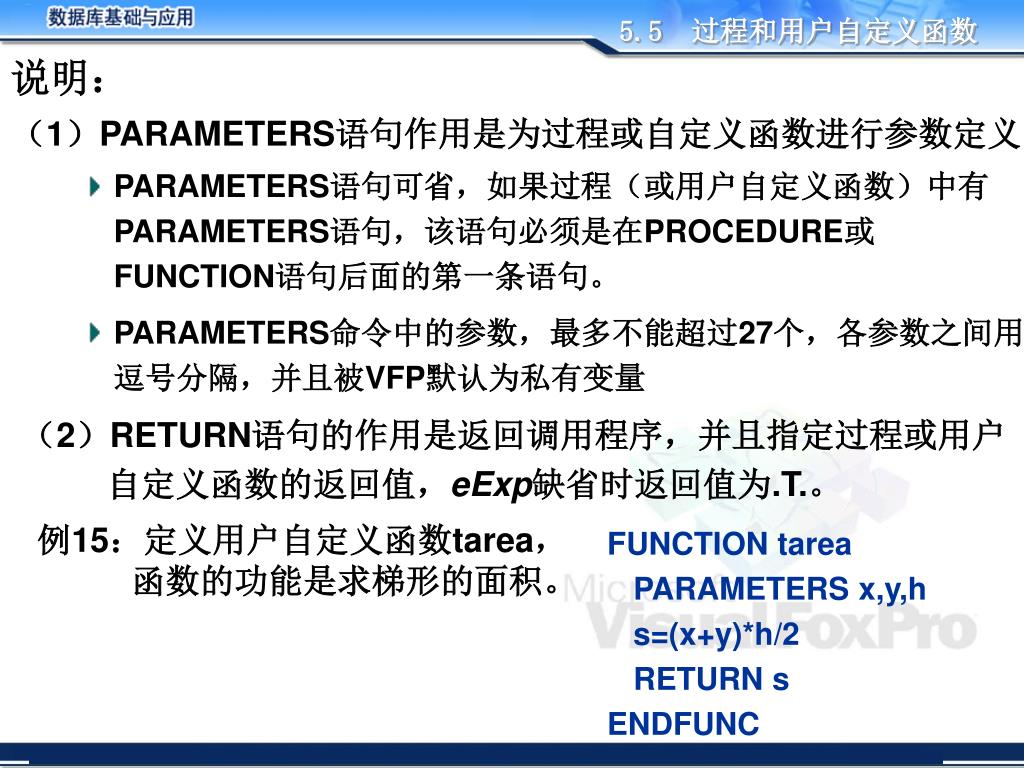 数据库基础与应用

5.5 过程和用户自定义函数

说明：

（1）PARAMETERS语句作用是为过程或自定义函数进行参数定义

PARAMETERS语句可省，如果过程（或用户自定义函数）中有PARAMETERS语句，该语句必须是在PROCEDURE或FUNCTION语句后面的第一条语句。

PARAMETERS命令中的参数，最多不能超过27个，各参数之间用逗号分隔，并且被VFP默认为私有变量

（2）RETURN语句的作用是返回调用程序，并且指定过程或用户自定义函数的返回值，eExp缺省时返回值为.T.。

例15：定义用户自定义函数tarea，函数的功能是求梯形的面积。

FUNCTION tarea
PARAMETERS x,y,h
s=(x+y)*h/2
RETURN s
ENDFUNC

Microsoft Visual FoxPro